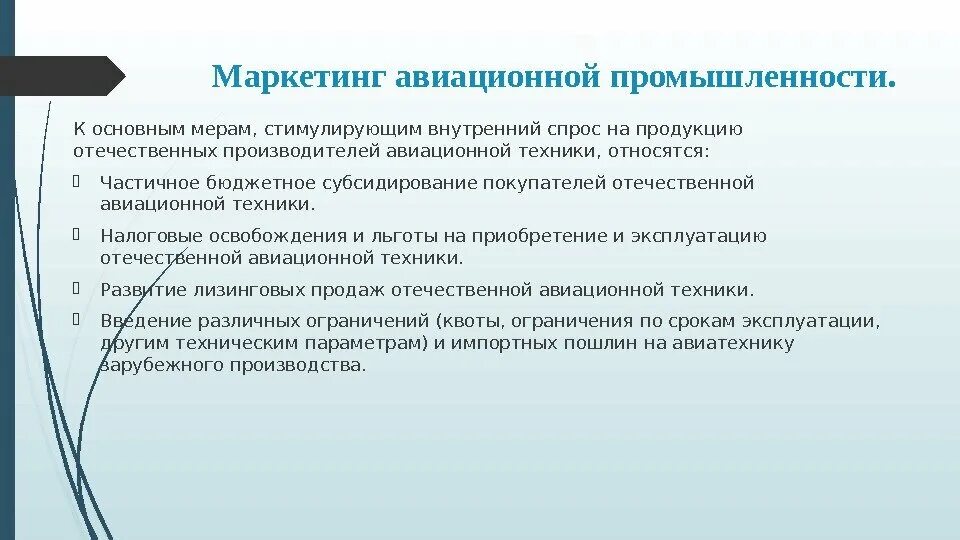 Маркетинг авиационной промышленности.

К основным мерам, стимулирующим внутренний спрос на продукцию отечественных производителей авиационной техники, относятся:

Частичное бюджетное субсидирование покупателей отечественной авиационной техники.

Налоговые освобождения и льготы на приобретение и эксплуатацию отечественной авиационной техники.

Развитие лизинговых продаж отечественной авиационной техники.

Введение различных ограничений (квоты, ограничения по срокам эксплуатации, другим техническим параметрам) и импортных пошлин на авиатехнику зарубежного производства.